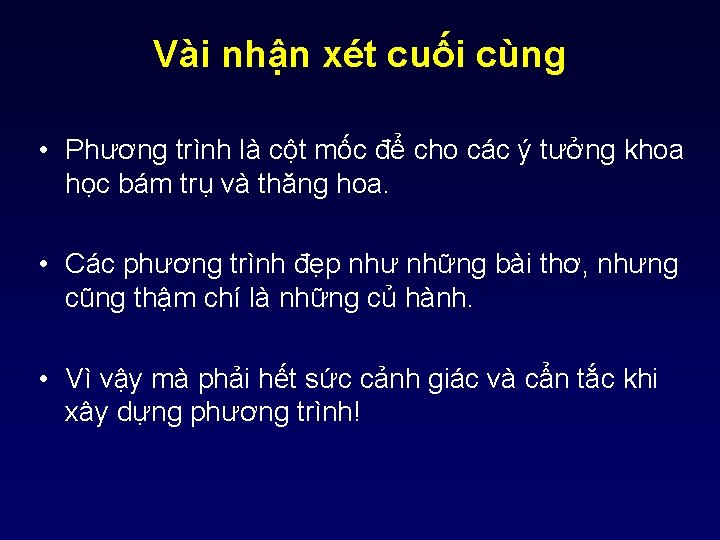 Vài nhận xét cuối cùng

• Phương trình là cột mốc để cho các ý tưởng khoa học bám trụ và thăng hoa.

• Các phương trình đẹp như những bài thơ, nhưng cũng thậm chí là những củ hành.

• Vì vậy mà phải hết sức cảnh giác và cẩn tắc khi xây dựng phương trình!